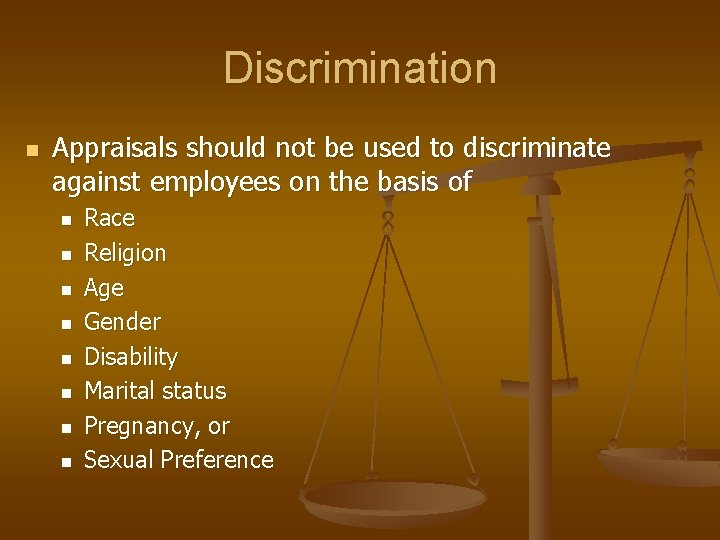 Discrimination

- Appraisals should not be used to discriminate against employees on the basis of
  - Race
  - Religion
  - Age
  - Gender
  - Disability
  - Marital status
  - Pregnancy, or
  - Sexual Preference